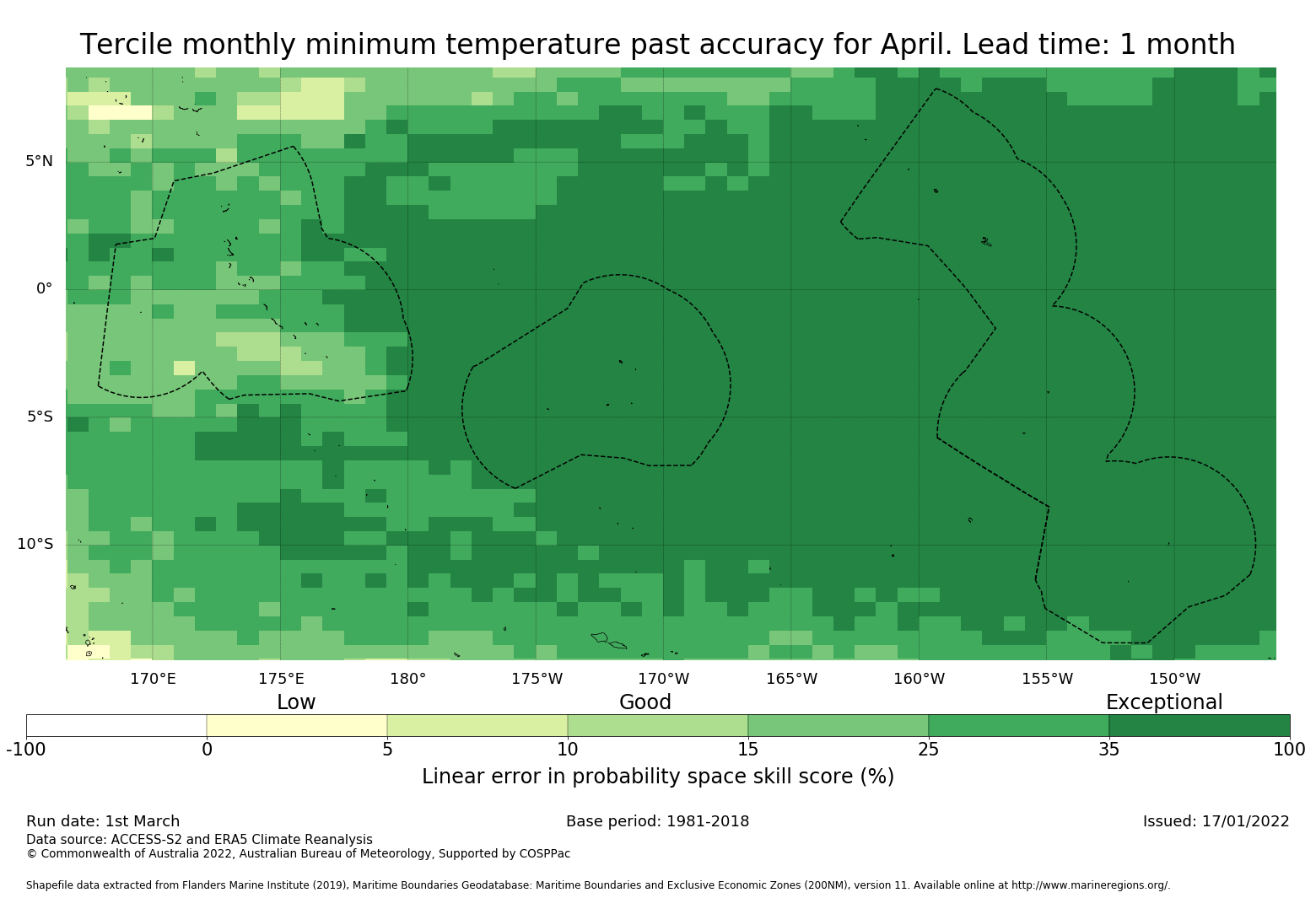 Tercile monthly minimum temperature past accuracy for April. Lead time: 1 month

5°N
0°
5°S
10°S

170°E 175°E 180° 175°W 170°W 165°W 160°W 155°W 150°W

Low Good Exceptional

-100 0 5 10 15 25 35 100

Linear error in probability space skill score (%)

Run date: 1st March
Base period: 1981-2018
Issued: 17/01/2022
Data source: ACCESS-S2 and ERA5 Climate Reanalysis
© Commonwealth of Australia 2022, Australian Bureau of Meteorology, Supported by COSPPac

Shapefile data extracted from Flanders Marine Institute (2019), Maritime Boundaries Geodatabase: Maritime Boundaries and Exclusive Economic Zones (200NM), version 11. Available online at http://www.marineregions.org/.